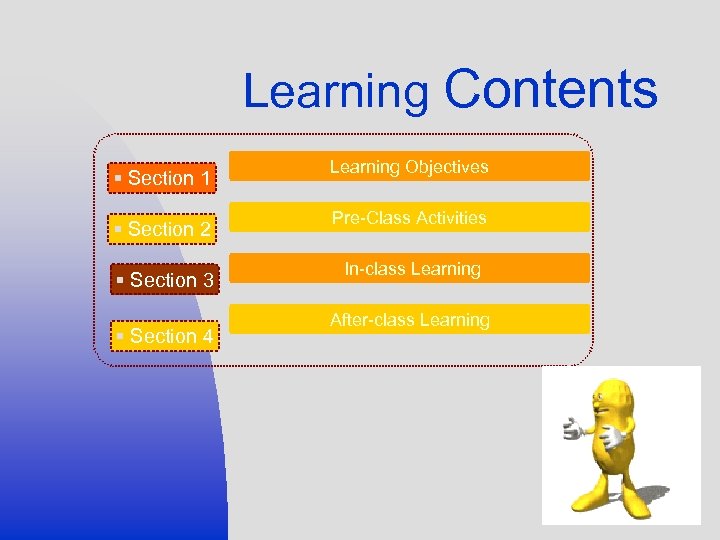 Learning Contents

▪ Section 1

Learning Objectives

▪ Section 2

Pre-Class Activities

▪ Section 3

In-class Learning

▪ Section 4

After-class Learning